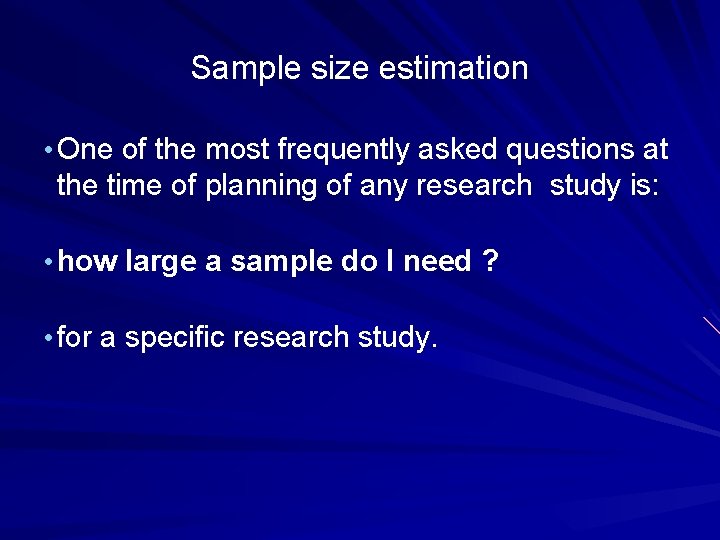 Sample size estimation

• One of the most frequently asked questions at the time of planning of any research study is:

• how large a sample do I need ?

• for a specific research study.